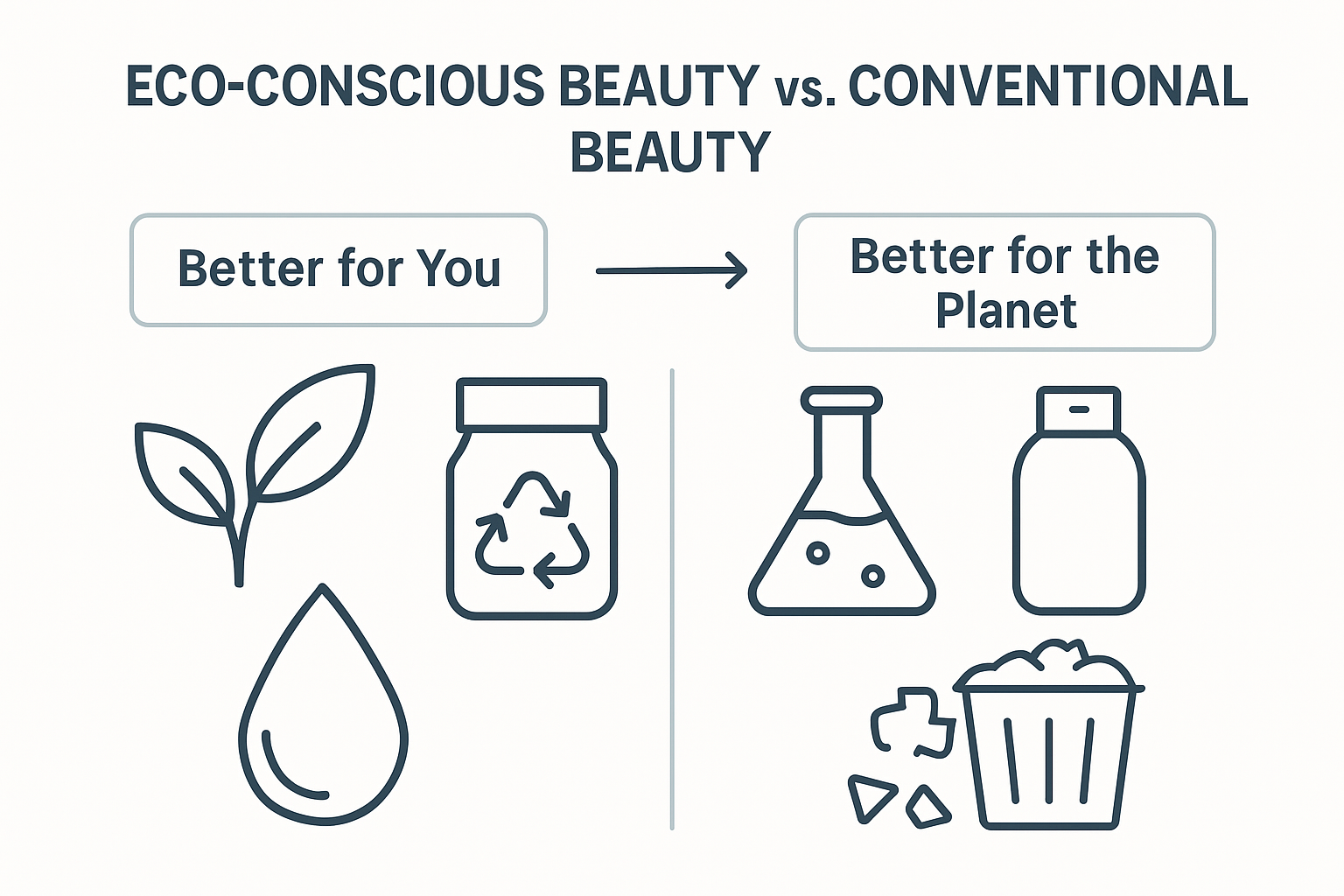 ECO-CONSCIOUS BEAUTY vs. CONVENTIONAL BEAUTY

Better for You

Better for the Planet